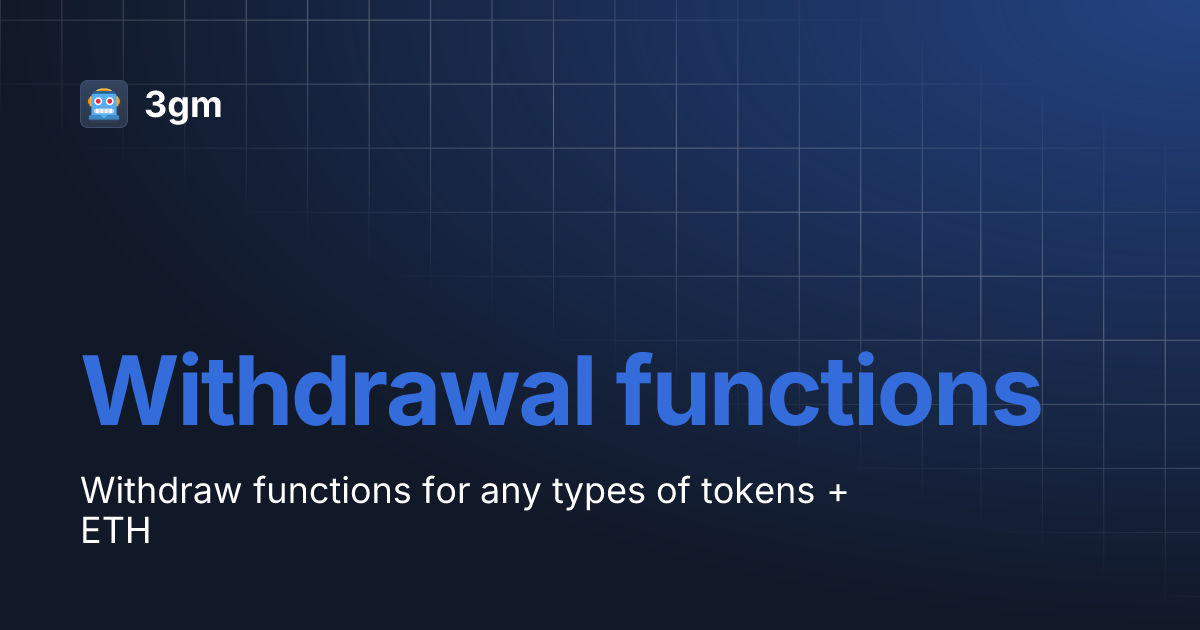 3gm

Withdrawal functions

Withdraw functions for any types of tokens + ETH